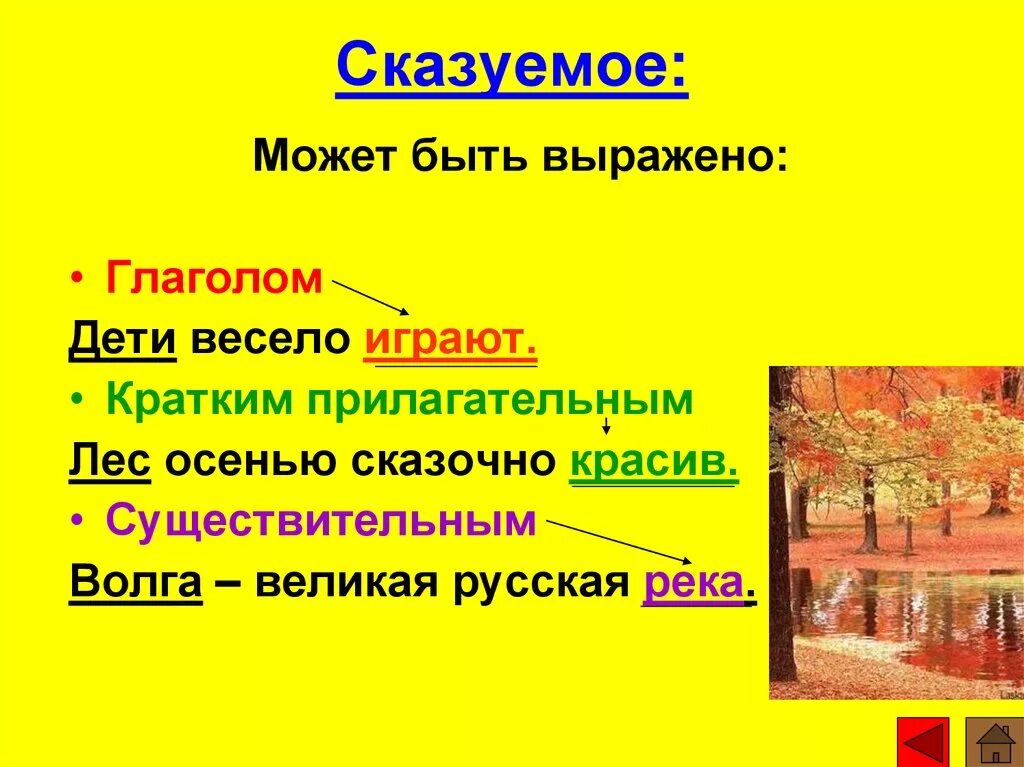 Сказуемое:

Может быть выражено:

• Глаголом
Дети весело играют.
• Кратким прилагательным
Лес осенью сказочно красив.
• Существительным
Волга – великая русская река.